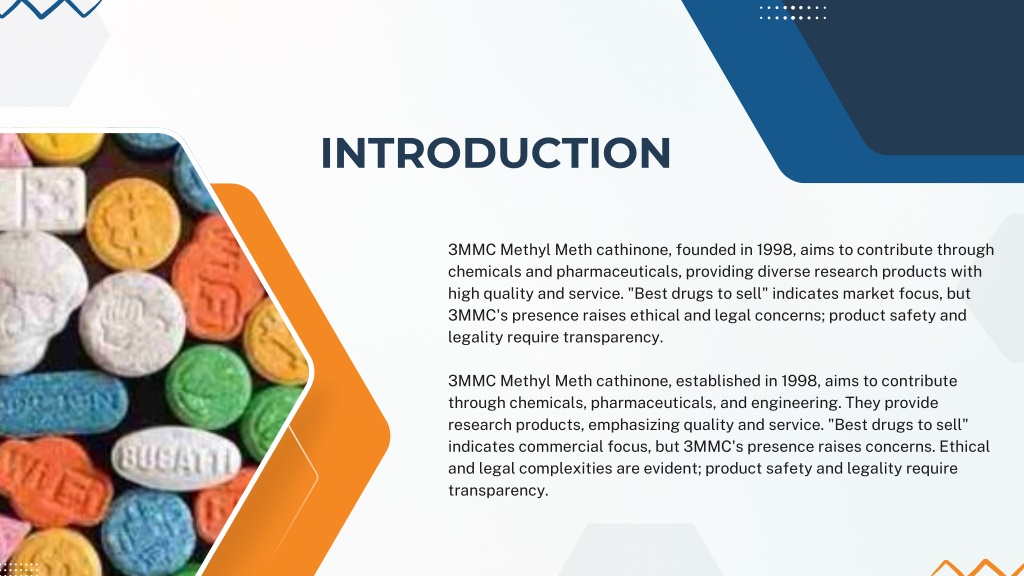 INTRODUCTION

3MMC Methyl Meth cathinone, founded in 1998, aims to contribute through chemicals and pharmaceuticals, providing diverse research products with high quality and service. "Best drugs to sell" indicates market focus, but 3MMC's presence raises ethical and legal concerns; product safety and legality require transparency.

3MMC Methyl Meth cathinone, established in 1998, aims to contribute through chemicals, pharmaceuticals, and engineering. They provide research products, emphasizing quality and service. "Best drugs to sell" indicates commercial focus, but 3MMC's presence raises concerns. Ethical and legal complexities are evident; product safety and legality require transparency.

BUGATTI